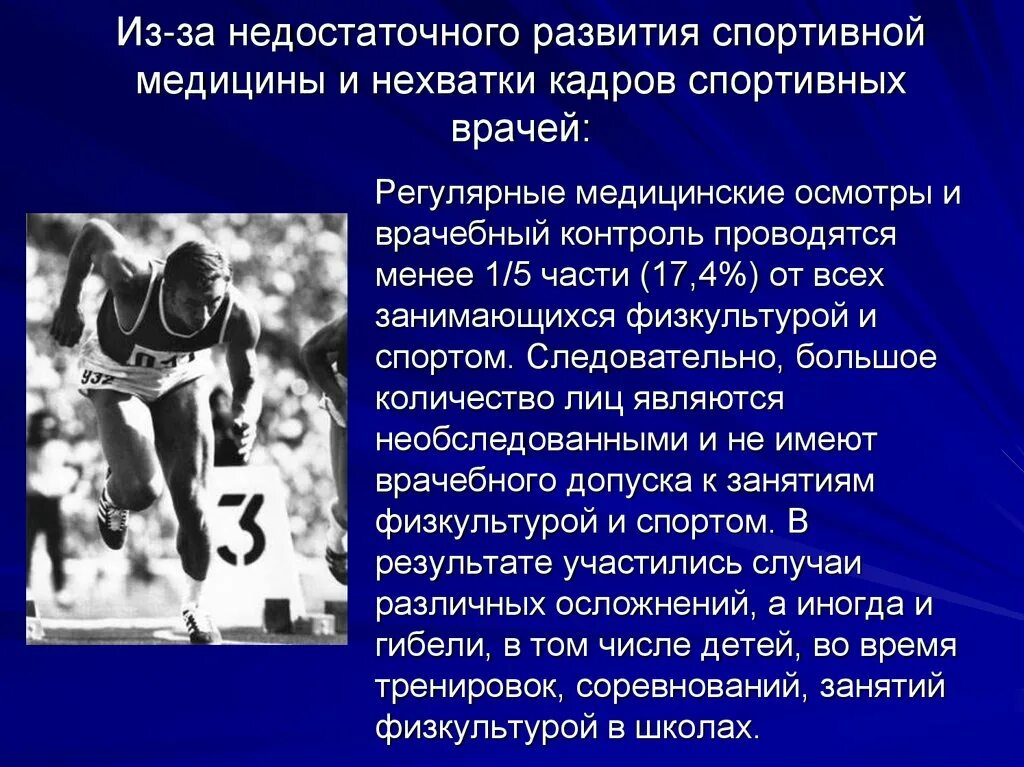 Из-за недостаточного развития спортивной медицины и нехватки кадров спортивных врачей:

Регулярные медицинские осмотры и врачебный контроль проводятся менее 1/5 части (17,4%) от всех занимающихся физкультурой и спортом. Следовательно, большое количество лиц являются необследованными и не имеют врачебного допуска к занятиям физкультурой и спортом. В результате участились случаи различных осложнений, а иногда и гибели, в том числе детей, во время тренировок, соревнований, занятий физкультурой в школах.

932

3